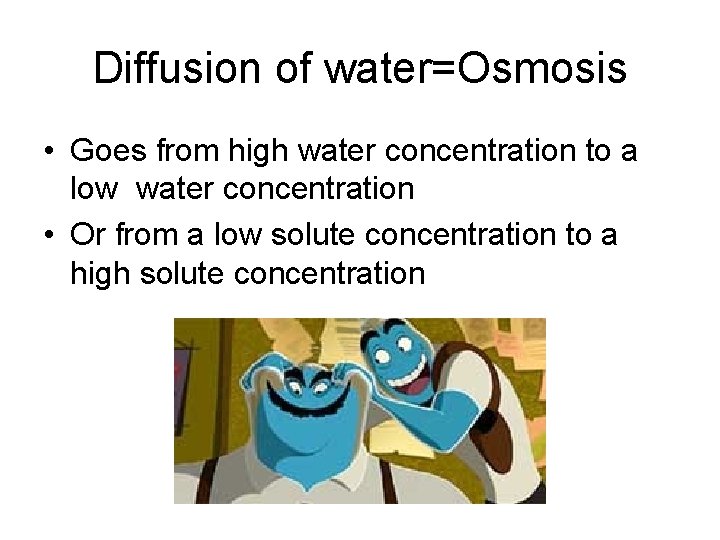 Diffusion of water=Osmosis

• Goes from high water concentration to a low water concentration

• Or from a low solute concentration to a high solute concentration